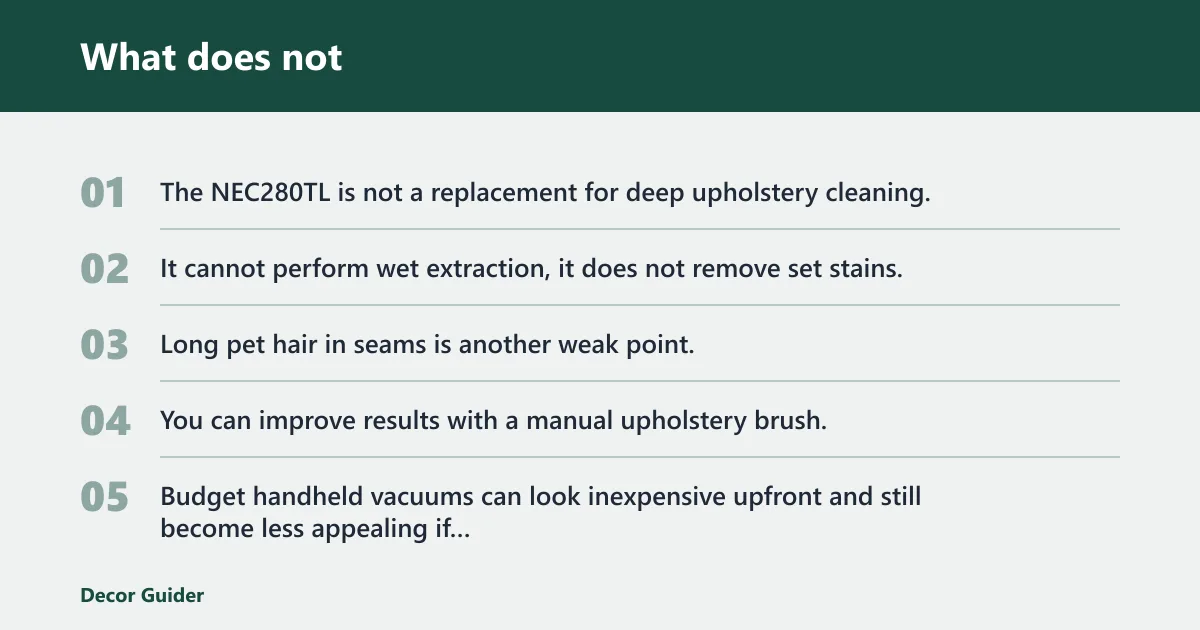 What does not

01 The NEC280TL is not a replacement for deep upholstery cleaning.

02 It cannot perform wet extraction, it does not remove set stains.

03 Long pet hair in seams is another weak point.

04 You can improve results with a manual upholstery brush.

05 Budget handheld vacuums can look inexpensive upfront and still become less appealing if...

Decor Guider